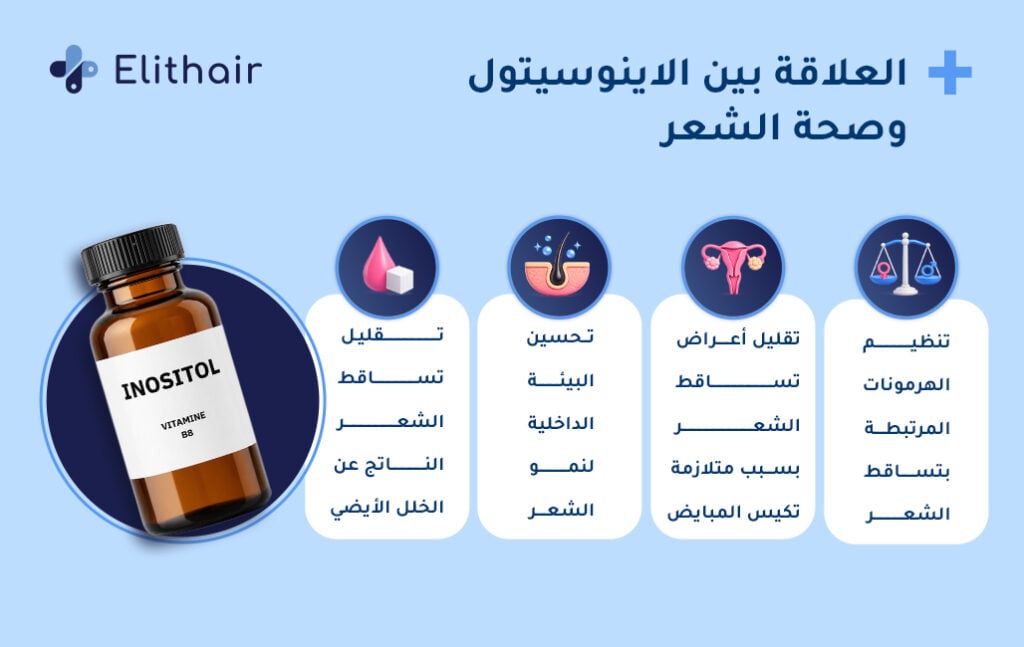 Elithair

العلاقة بين الاينوسيتول وصحة الشعر

تنظيم الهرمونات المرتبطة بتساقط الشعر

تقليل أعراض تساقط الشعر بسبب متلازمة تكيس المبايض

تحسين البيئة الداخلية لنمو الشعر

تقليل تساقط الشعر الناتج عن الخلل الأيضي

INOSITOL
VITAMINE B8